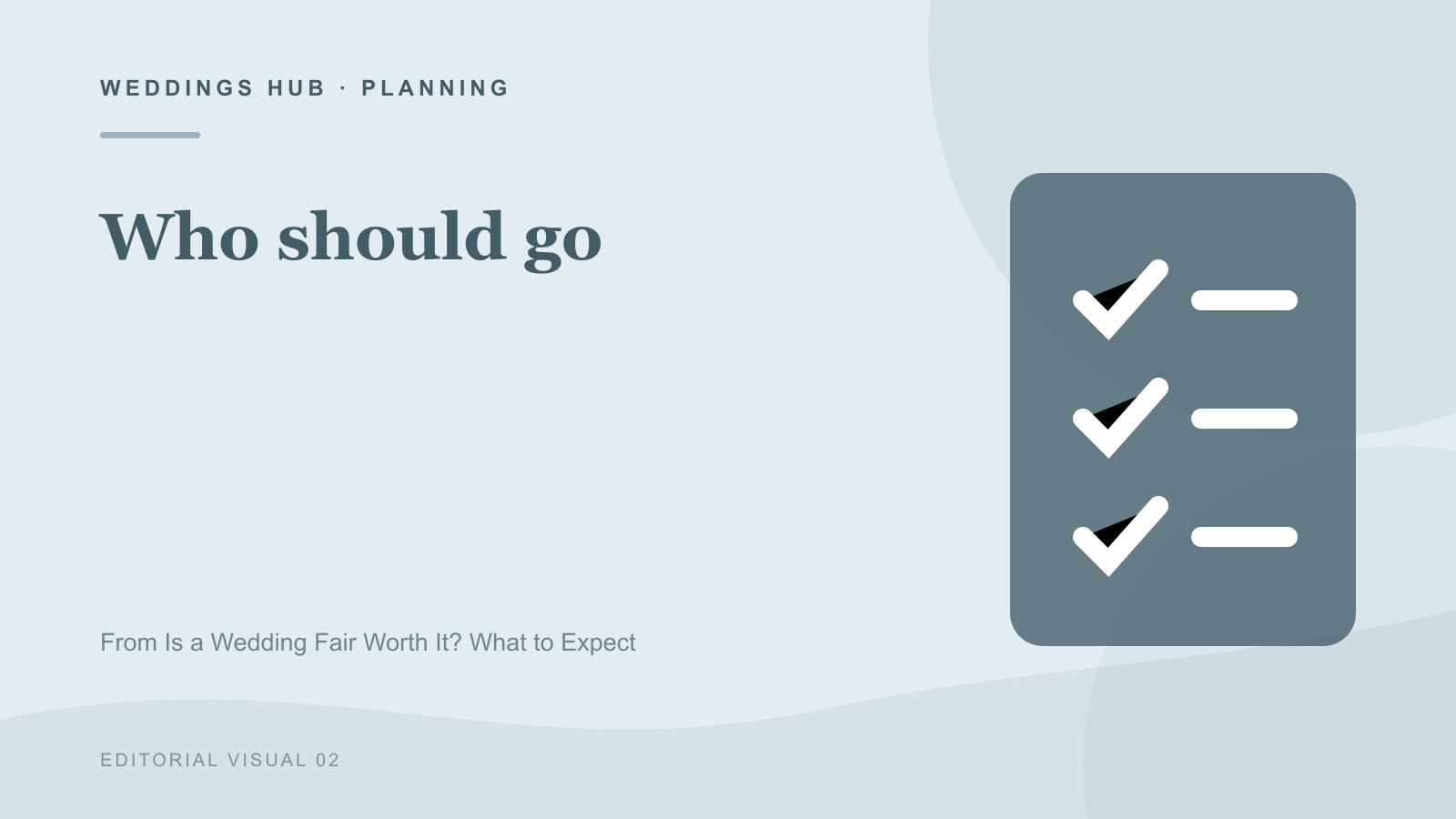 WEDDINGS HUB · PLANNING

Who should go

From Is a Wedding Fair Worth It? What to Expect

EDITORIAL VISUAL 02